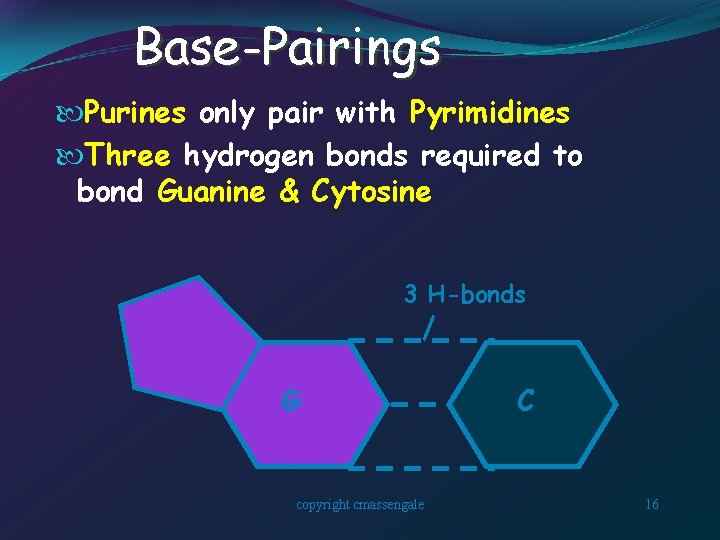 Base-Pairings

Purines only pair with Pyrimidines

Three hydrogen bonds required to bond Guanine & Cytosine

3 H-bonds

G

C

copyright cmassengale

16